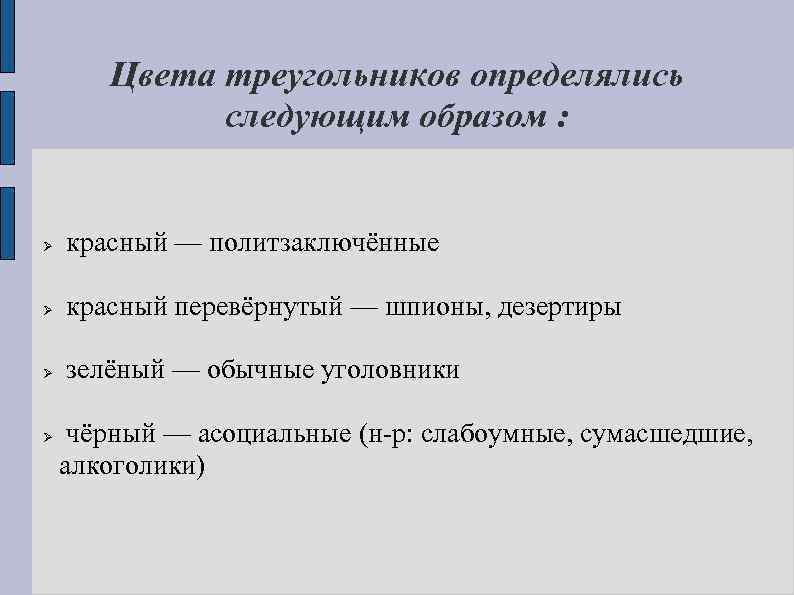 Цвета треугольников определялись следующим образом :

➢ красный — политзаключённые

➢ красный перевёрнутый — шпионы, дезертиры

➢ зелёный — обычные уголовники

➢ чёрный — асоциальные (н-р: слабоумные, сумасшедшие, алкоголики)